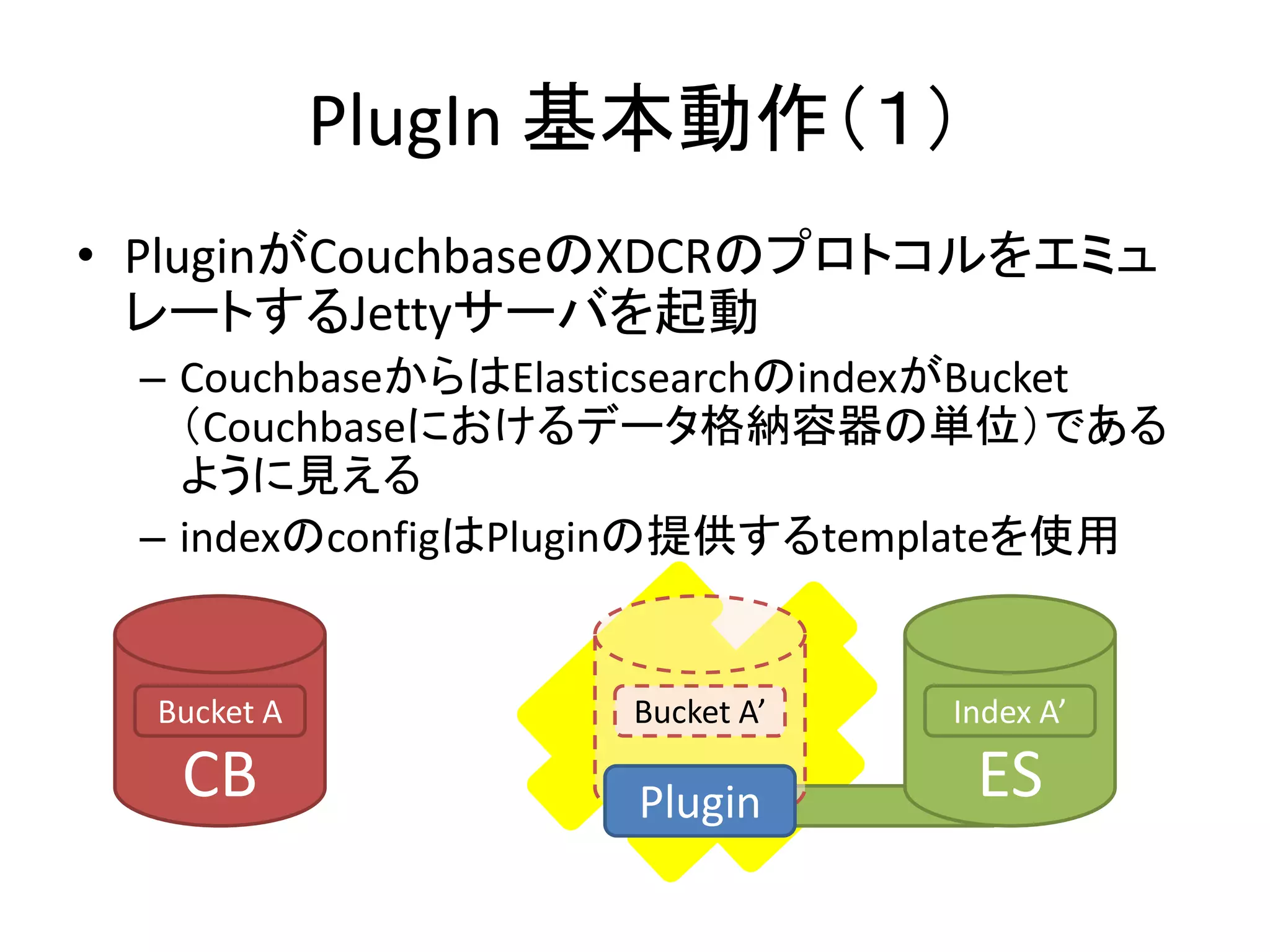 PlugIn 基本動作（1）

• PluginがCouchbaseのXDCRのプロトコルをエミュレートするJettyサーバを起動

– CouchbaseからはElasticsearchのindexがBucket（Couchbaseにおけるデータ格納容器の単位）であるように見える

– indexのconfigはPluginの提供するtemplateを使用

Bucket A
CB

Bucket A’
Plugin

Index A’
ES